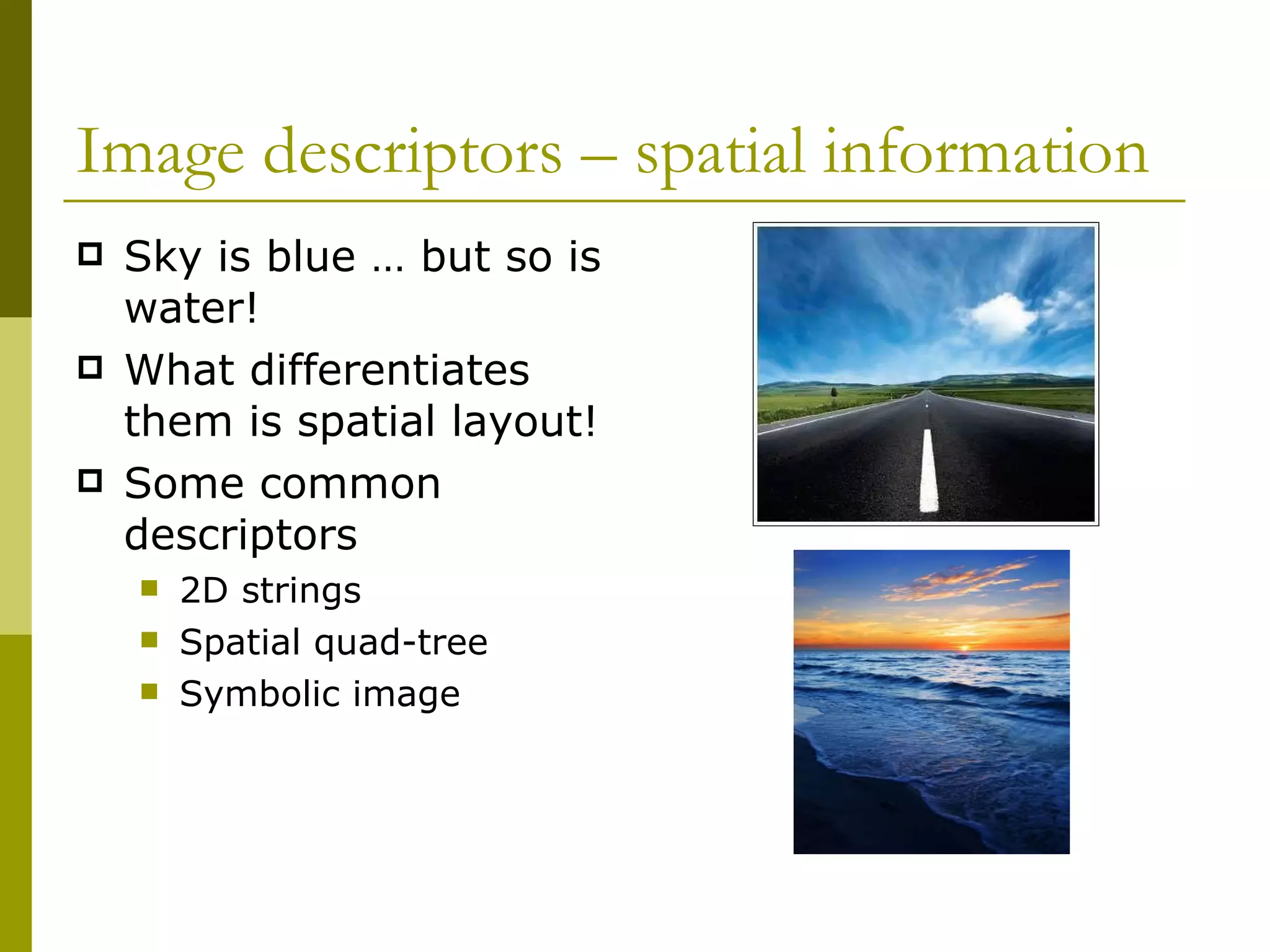 Image descriptors – spatial information

- Sky is blue … but so is water!
- What differentiates them is spatial layout!
- Some common descriptors
  - 2D strings
  - Spatial quad-tree
  - Symbolic image